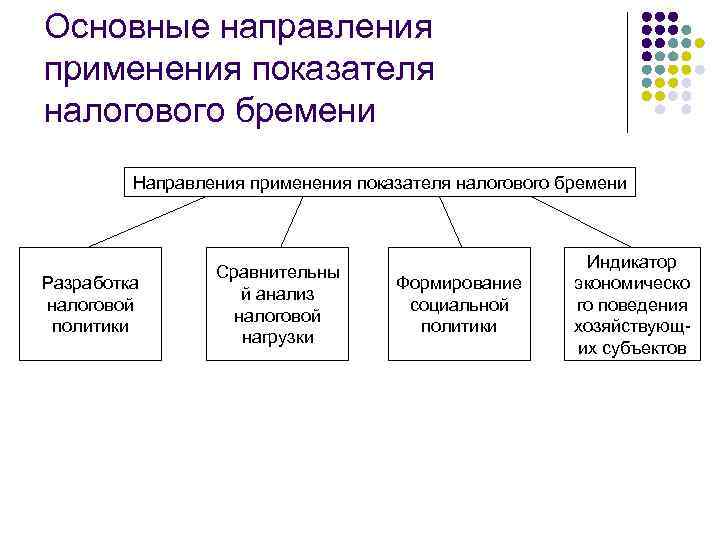 Основные направления применения показателя налогового бремени

Направления применения показателя налогового бремени

Разработка налоговой политики

Сравнительный анализ налоговой нагрузки

Формирование социальной политики

Индикатор экономического поведения хозяйствующих субъектов